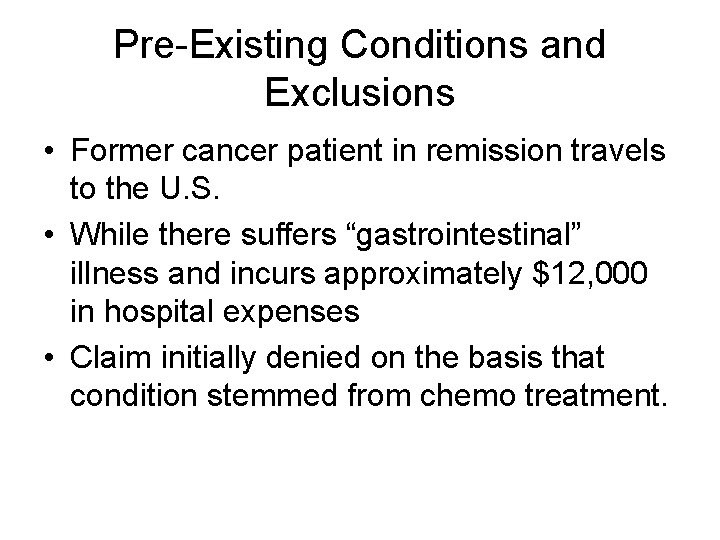 Pre-Existing Conditions and Exclusions

• Former cancer patient in remission travels to the U.S.

• While there suffers “gastrointestinal” illness and incurs approximately \$12,000 in hospital expenses

• Claim initially denied on the basis that condition stemmed from chemo treatment.